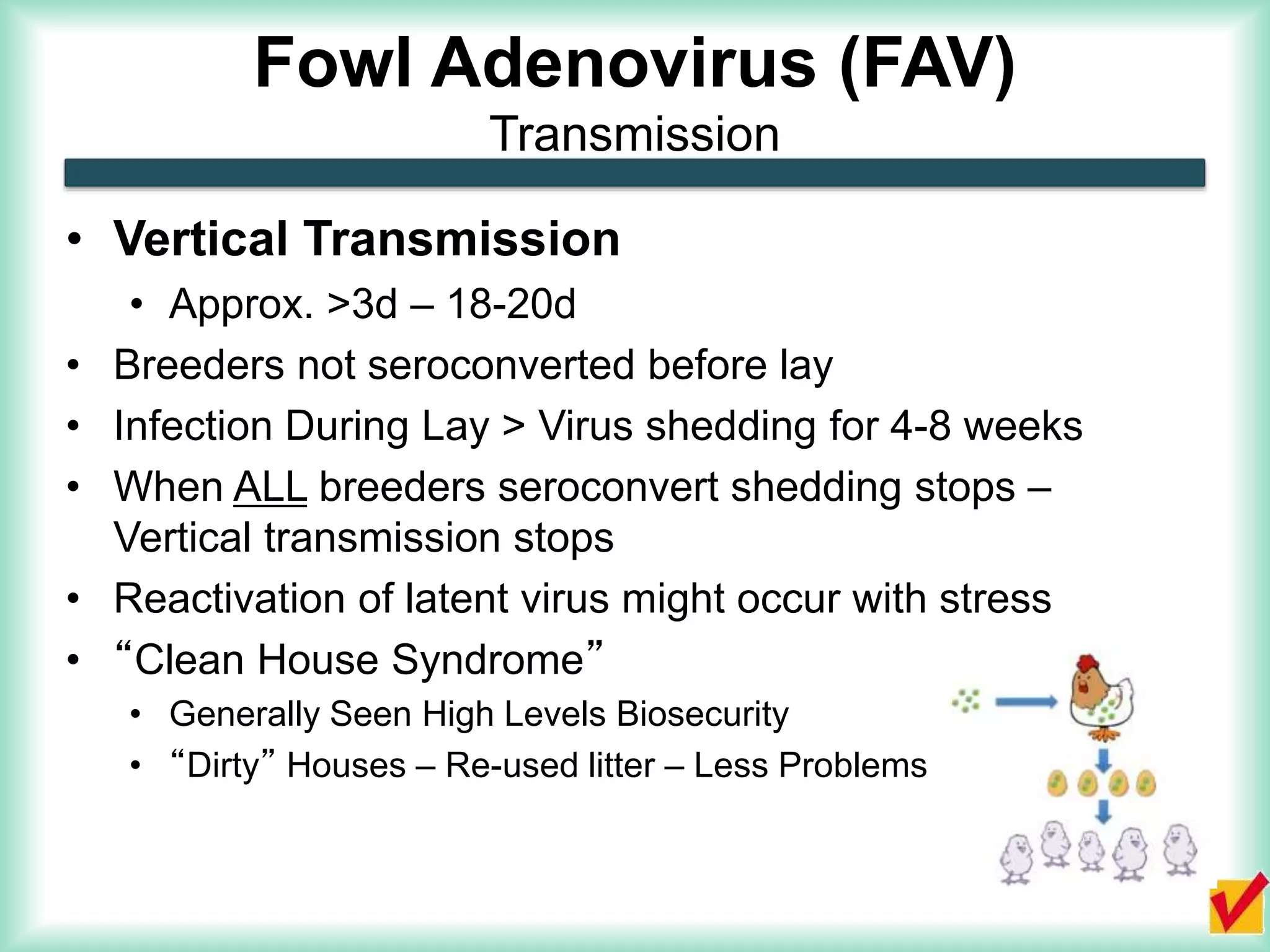 Fowl Adenovirus (FAV)
Transmission

• Vertical Transmission
  • Approx. >3d – 18-20d
• Breeders not seroconverted before lay
• Infection During Lay > Virus shedding for 4-8 weeks
• When ALL breeders seroconvert shedding stops – Vertical transmission stops
• Reactivation of latent virus might occur with stress
• “Clean House Syndrome”
  • Generally Seen High Levels Biosecurity
  • “Dirty” Houses – Re-used litter – Less Problems